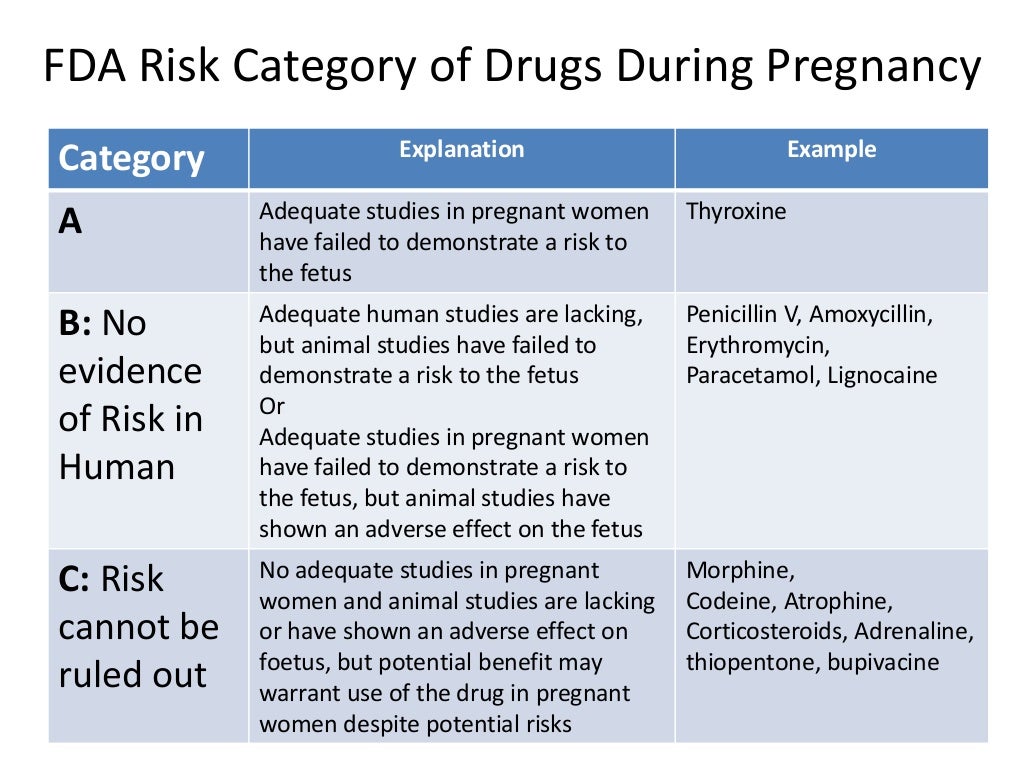 FDA Risk Category of Drugs During Pregnancy

| Category | Explanation | Example |
|---|---|---|
| A | Adequate studies in pregnant women have failed to demonstrate a risk to the fetus | Thyroxine |
| B: No evidence of Risk in Human | Adequate human studies are lacking, but animal studies have failed to demonstrate a risk to the fetus Or Adequate studies in pregnant women have failed to demonstrate a risk to the fetus, but animal studies have shown an adverse effect on the fetus | Penicillin V, Amoxycillin, Erythromycin, Paracetamol, Lignocaine |
| C: Risk cannot be ruled out | No adequate studies in pregnant women and animal studies are lacking or have shown an adverse effect on foetus, but potential benefit may warrant use of the drug in pregnant women despite potential risks | Morphine, Codeine, Atrophine, Corticosteroids, Adrenaline, thiopentone, bupivacine |